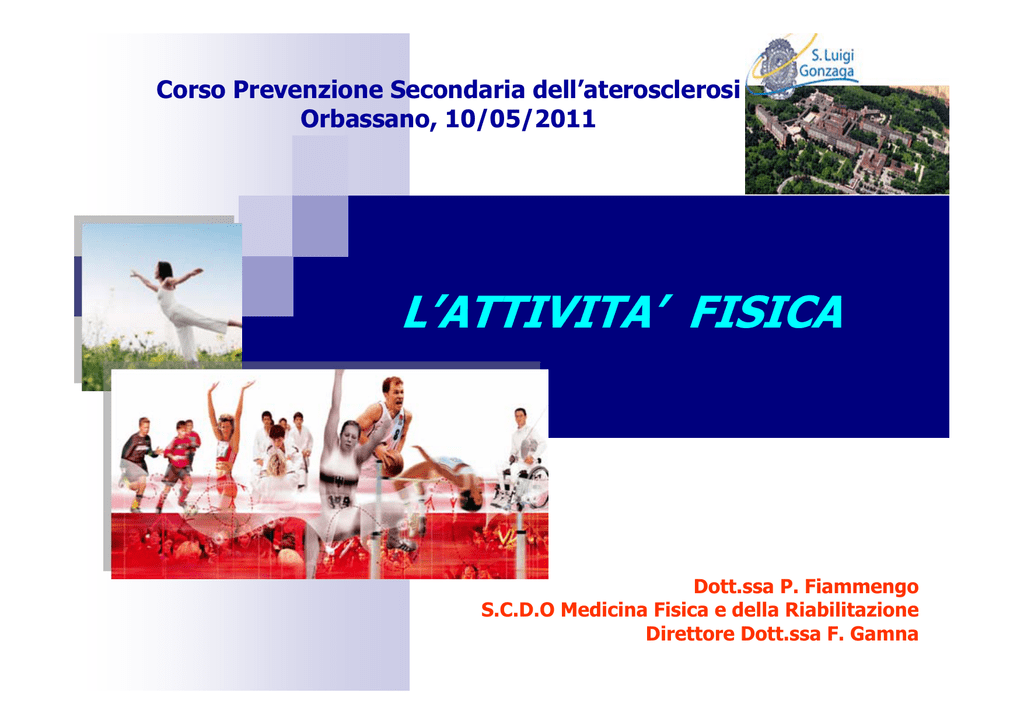 Corso Prevenzione Secondaria dell'aterosclerosi
Orbassano, 10/05/2011

S. Luigi
Gonzaga

L'ATTIVITA' FISICA

Dott.ssa P. Fiammengo
S.C.D.O Medicina Fisica e della Riabilitazione
Direttore Dott.ssa F. Gamna